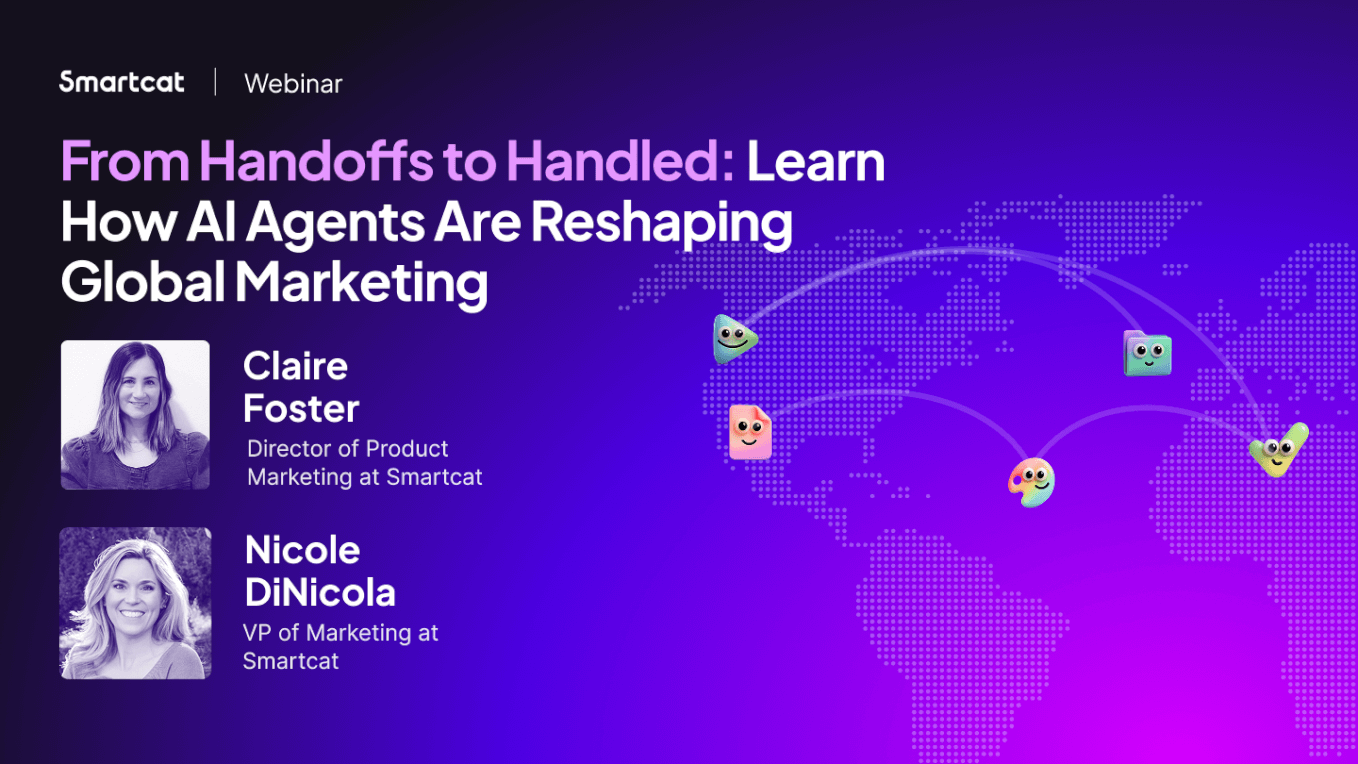 Smartcat | Webinar

From Handoffs to Handled: Learn How AI Agents Are Reshaping Global Marketing

Claire Foster
Director of Product Marketing at Smartcat

Nicole DiNicola
VP of Marketing at Smartcat